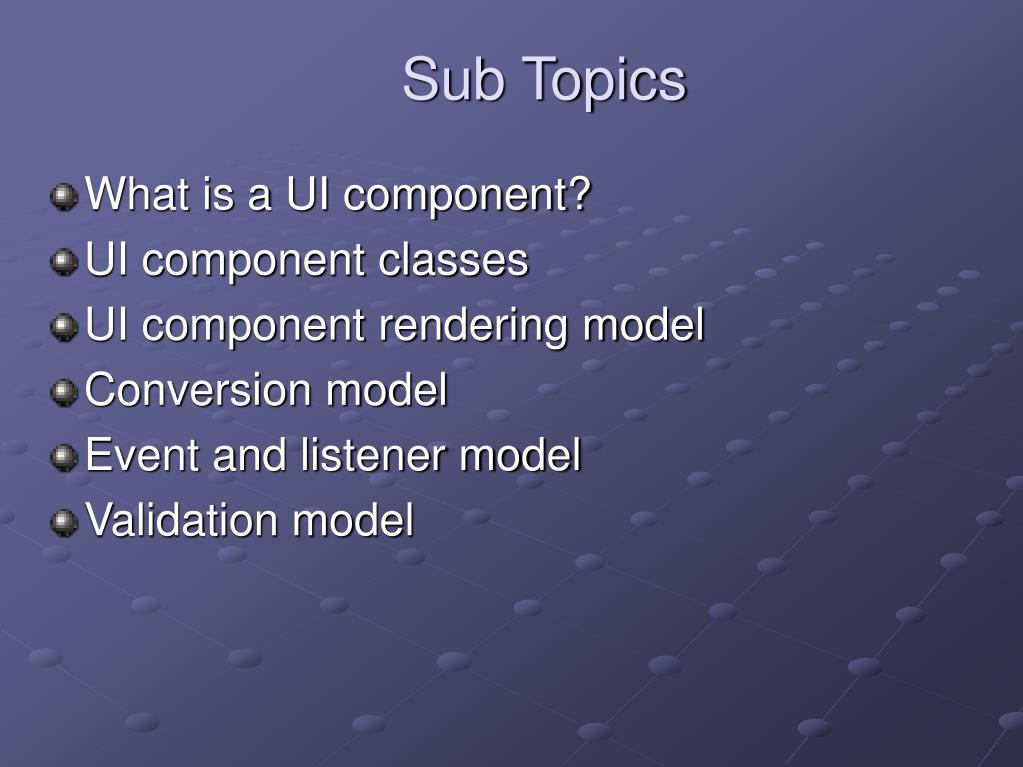 Sub Topics

What is a UI component?
UI component classes
UI component rendering model
Conversion model
Event and listener model
Validation model